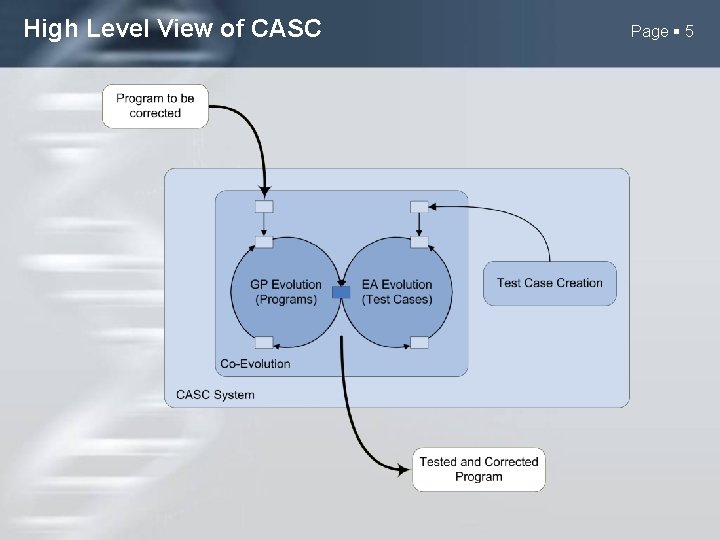 High Level View of CASC

Page ▪ 5

Program to be corrected

GP Evolution (Programs)

EA Evolution (Test Cases)

Test Case Creation

Co-Evolution

CASC System

Tested and Corrected Program